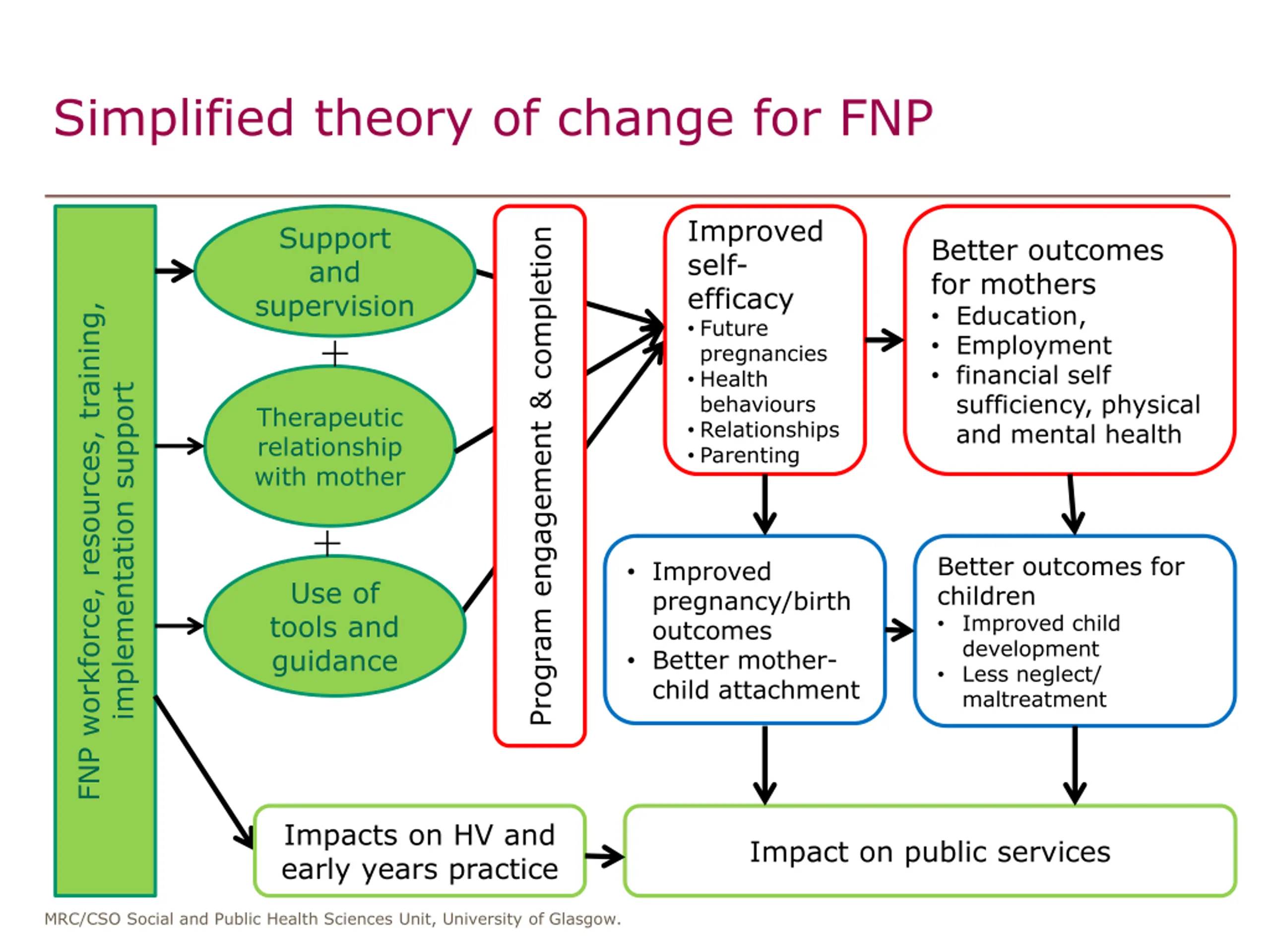 Simplified theory of change for FNP

FNP workforce, resources, training, implementation support

Support and supervision

+

Therapeutic relationship with mother

+

Use of tools and guidance

Program engagement & completion

Improved self-efficacy
• Future pregnancies
• Health behaviours
• Relationships
• Parenting

Better outcomes for mothers
• Education,
• Employment
• financial self sufficiency, physical and mental health

• Improved pregnancy/birth outcomes
• Better mother-child attachment

Better outcomes for children
• Improved child development
• Less neglect/ maltreatment

Impacts on HV and early years practice

Impact on public services

MRC/CSO Social and Public Health Sciences Unit, University of Glasgow.